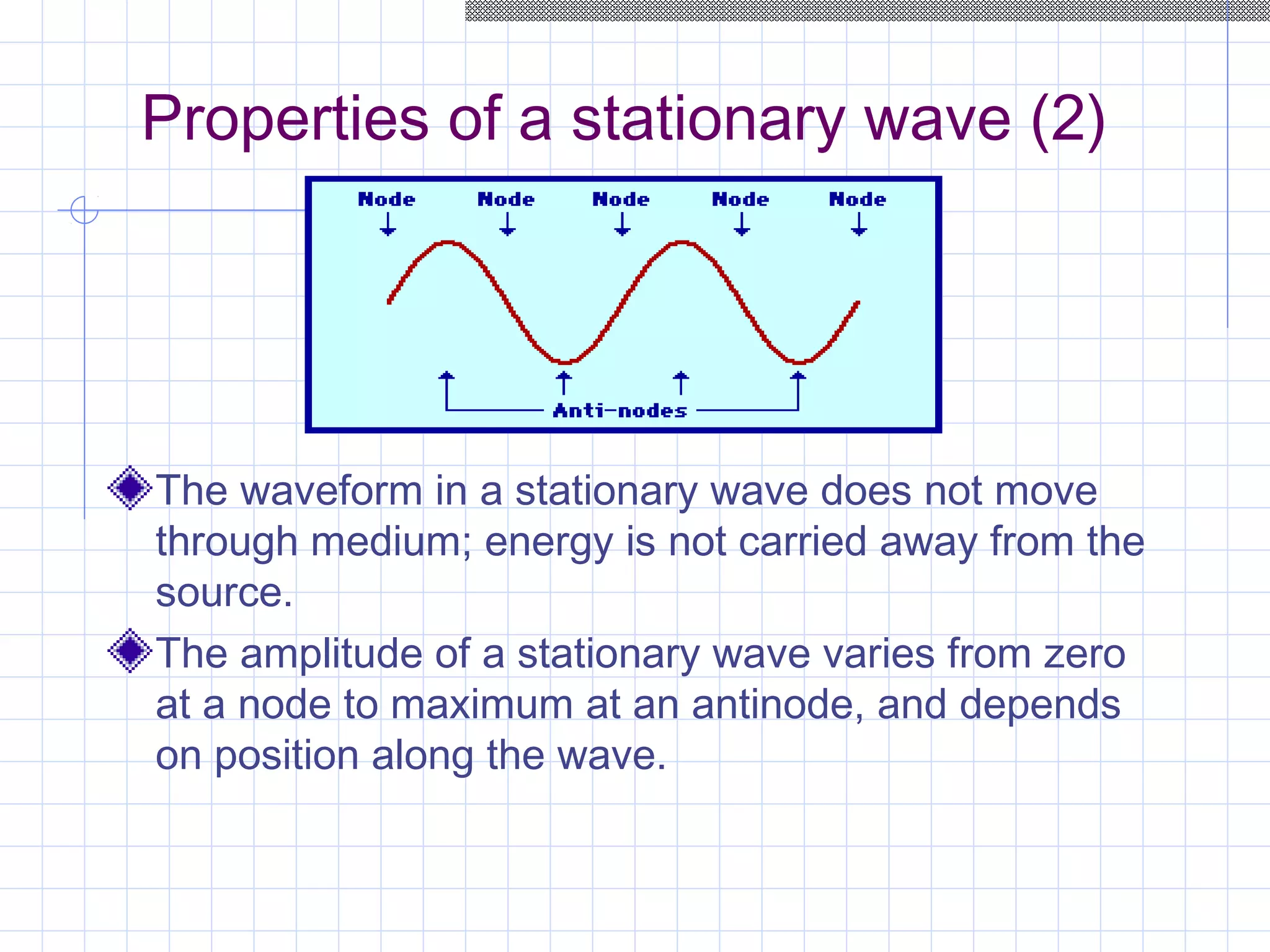 Properties of a stationary wave (2)

Node Node Node Node Node

Anti-nodes

The waveform in a stationary wave does not move through medium; energy is not carried away from the source.

The amplitude of a stationary wave varies from zero at a node to maximum at an antinode, and depends on position along the wave.